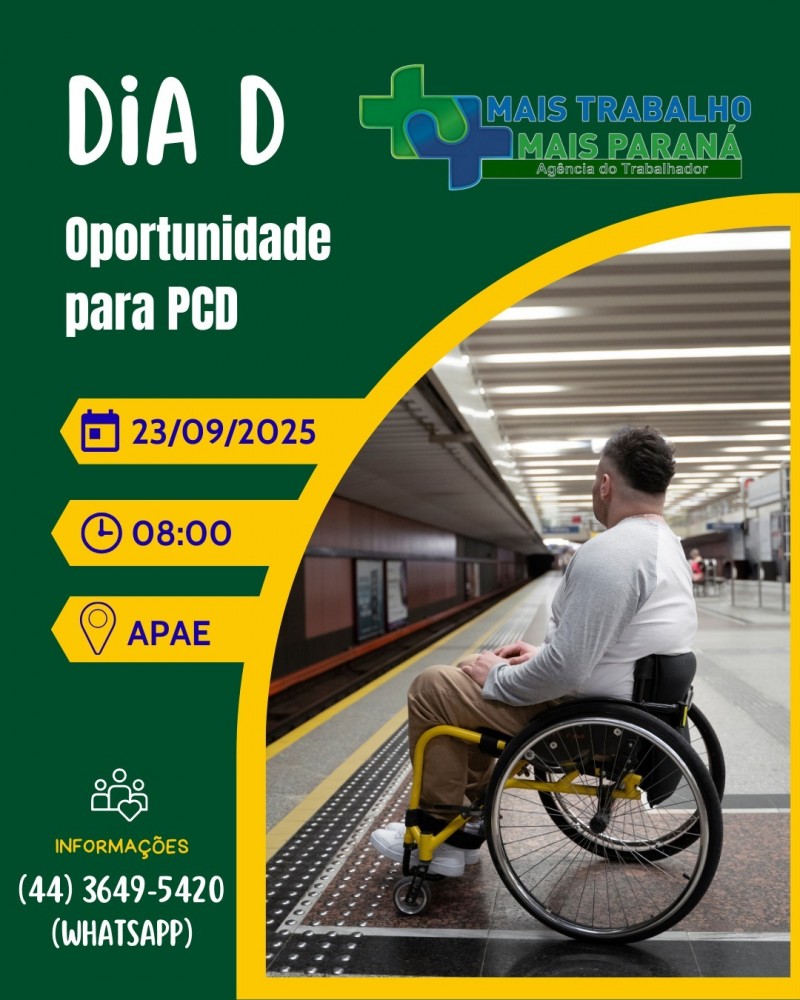 DiA D

MAIS TRABALHO
MAIS PARANÁ
Agência do Trabalhador

Oportunidade para PCD

23/09/2025

08:00

APAE

INFORMAÇÕES
(44) 3649-5420
(WHATSAPP)